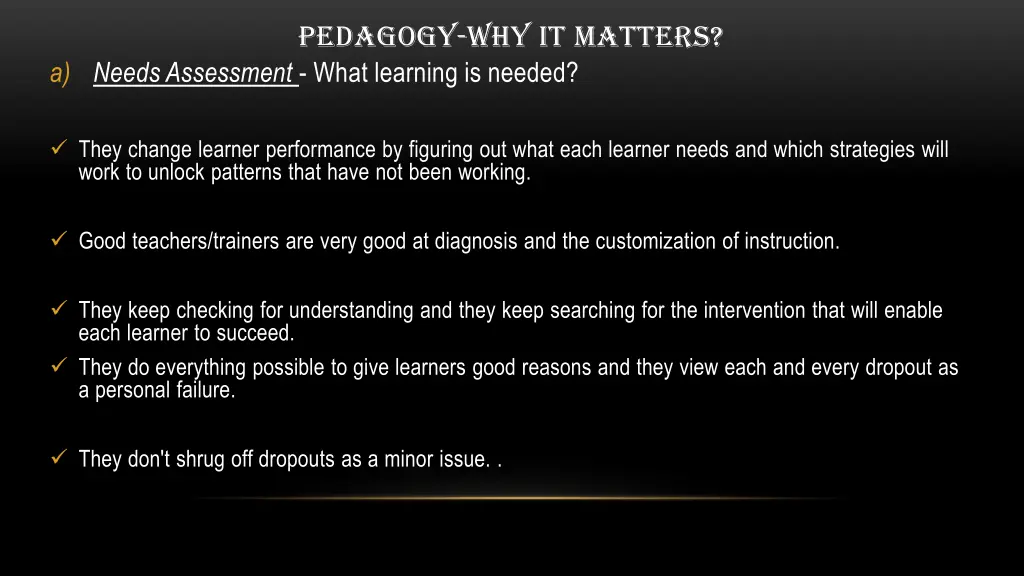 PEDAGOGY-WHY IT MATTERS?

a) Needs Assessment - What learning is needed?

✓ They change learner performance by figuring out what each learner needs and which strategies will work to unlock patterns that have not been working.

✓ Good teachers/trainers are very good at diagnosis and the customization of instruction.

✓ They keep checking for understanding and they keep searching for the intervention that will enable each learner to succeed.
✓ They do everything possible to give learners good reasons and they view each and every dropout as a personal failure.

✓ They don't shrug off dropouts as a minor issue. .